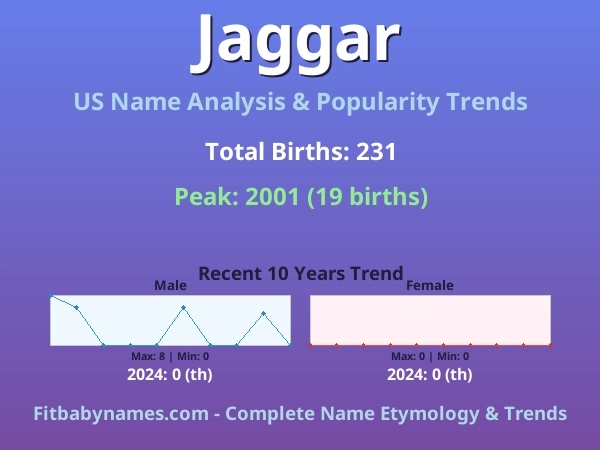 Jaggar

US Name Analysis & Popularity Trends

Total Births: 231

Peak: 2001 (19 births)

Recent 10 Years Trend

Male

Max: 8 | Min: 0

2024: 0 (th)

Female

Max: 0 | Min: 0

2024: 0 (th)

Fitbabynames.com - Complete Name Etymology & Trends